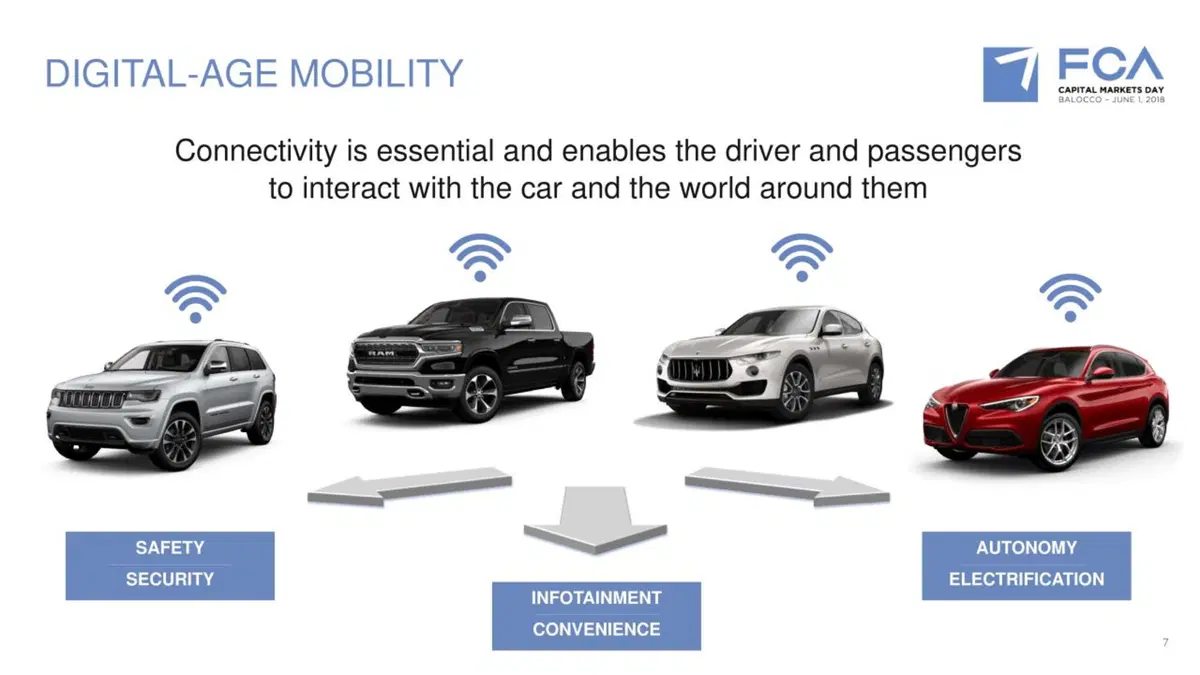 DIGITAL-AGE MOBILITY

FCA
CAPITAL MARKETS DAY
BALOCCO – JUNE 1, 2018

Connectivity is essential and enables the driver and passengers to interact with the car and the world around them

RAM

SAFETY
SECURITY

INFOTAINMENT
CONVENIENCE

AUTONOMY
ELECTRIFICATION

7